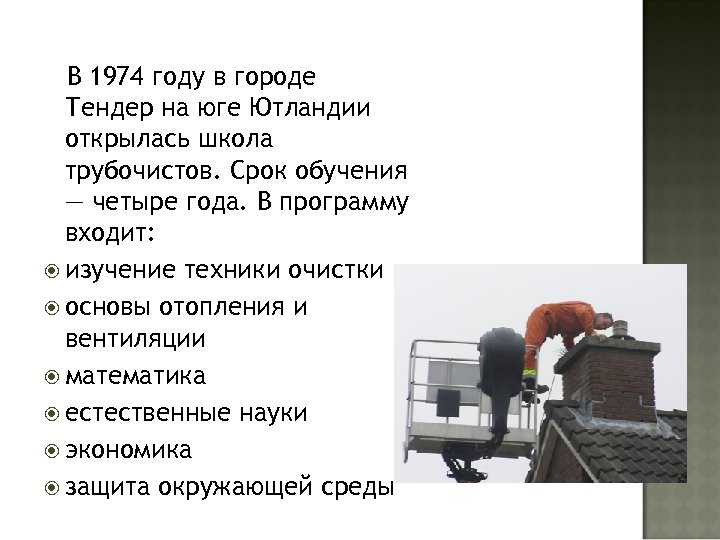 В 1974 году в городе Тендер на юге Ютландии открылась школа трубочистов. Срок обучения — четыре года. В программу входит:

изучение техники очистки

основы отопления и вентиляции

математика

естественные науки

экономика

защита окружающей среды